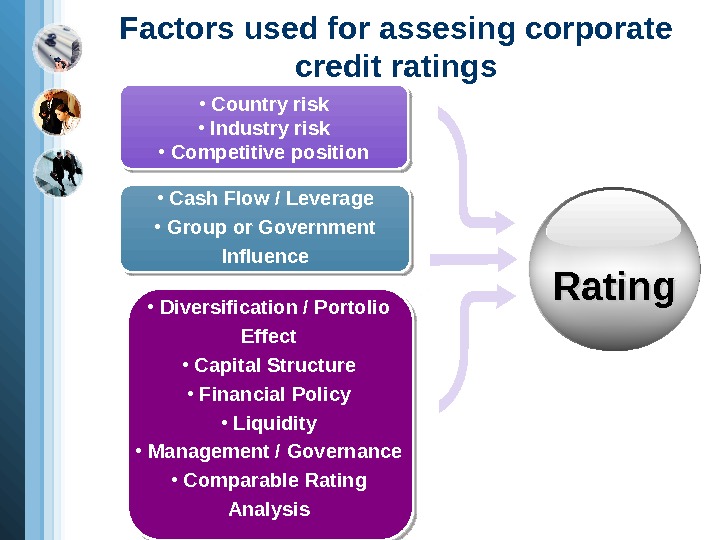 Factors used for assesing corporate credit ratings

• Country risk
• Industry risk
• Competitive position

• Cash Flow / Leverage
• Group or Government Influence

• Diversification / Portolio Effect
• Capital Structure
• Financial Policy
• Liquidity
• Management / Governance
• Comparable Rating Analysis

Rating